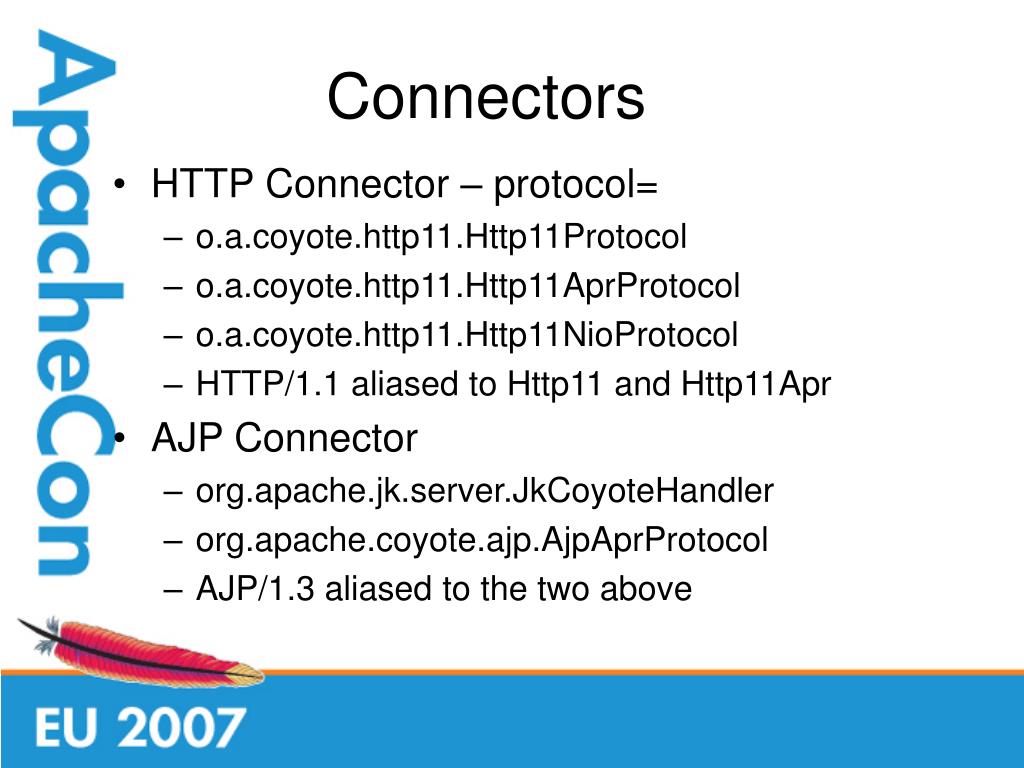 ApacheCon

Connectors

• HTTP Connector – protocol=
– o.a.coyote.http11.Http11Protocol
– o.a.coyote.http11.Http11AprProtocol
– o.a.coyote.http11.Http11NioProtocol
– HTTP/1.1 aliased to Http11 and Http11Apr
• AJP Connector
– org.apache.jk.server.JkCoyoteHandler
– org.apache.coyote.ajp.AjpAprProtocol
– AJP/1.3 aliased to the two above

EU 2007